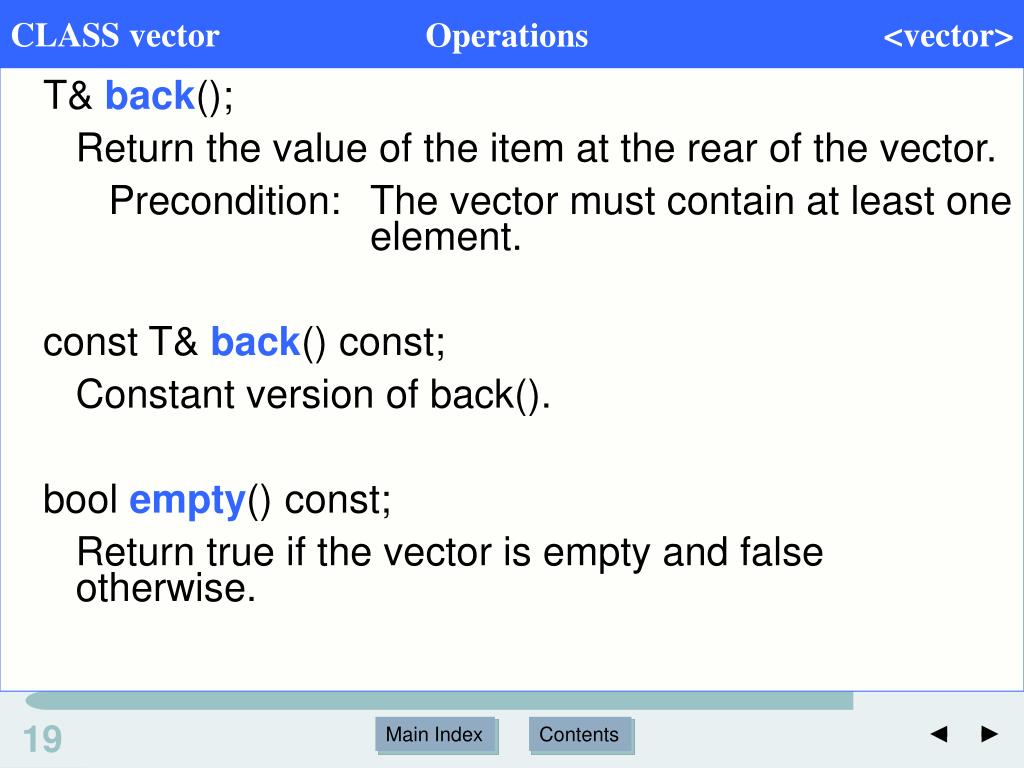 CLASS vector Operations <vector>

T& back();

Return the value of the item at the rear of the vector.

Precondition: The vector must contain at least one element.

const T& back() const;

Constant version of back().

bool empty() const;

Return true if the vector is empty and false otherwise.

19

Main Index

Contents

◄ ►